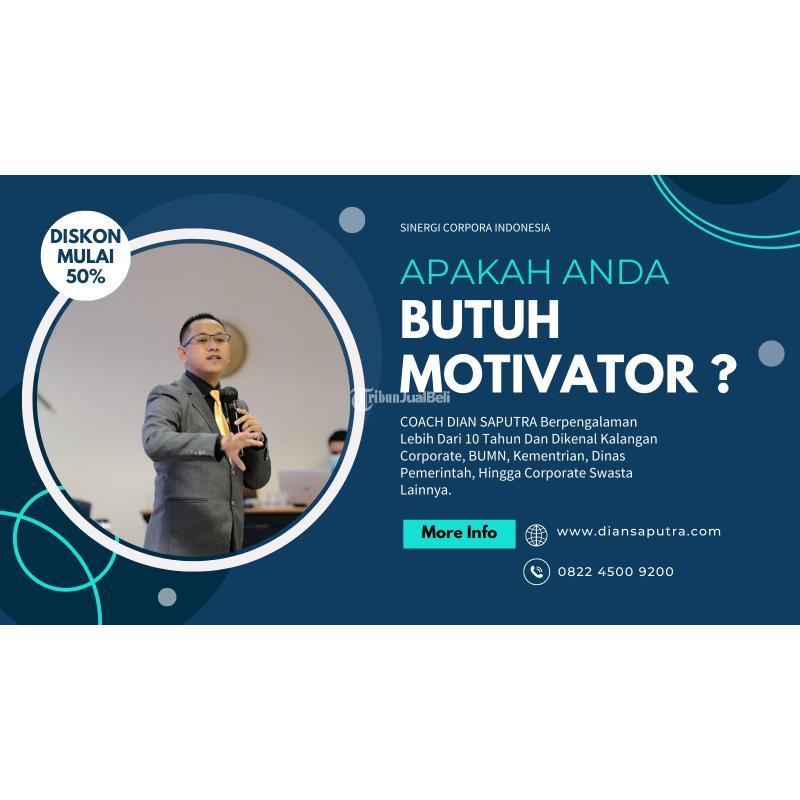 DISKON MULAI 50%

SINERGI CORPORA INDONESIA

APAKAH ANDA

BUTUH MOTIVATOR ?

TribunJualBeli

COACH DIAN SAPUTRA Berpengalaman Lebih Dari 10 Tahun Dan Dikenal Kalangan Corporate, BUMN, Kementrian, Dinas Pemerintah, Hingga Corporate Swasta Lainnya.

More Info

www.diansaputra.com

0822 4500 9200